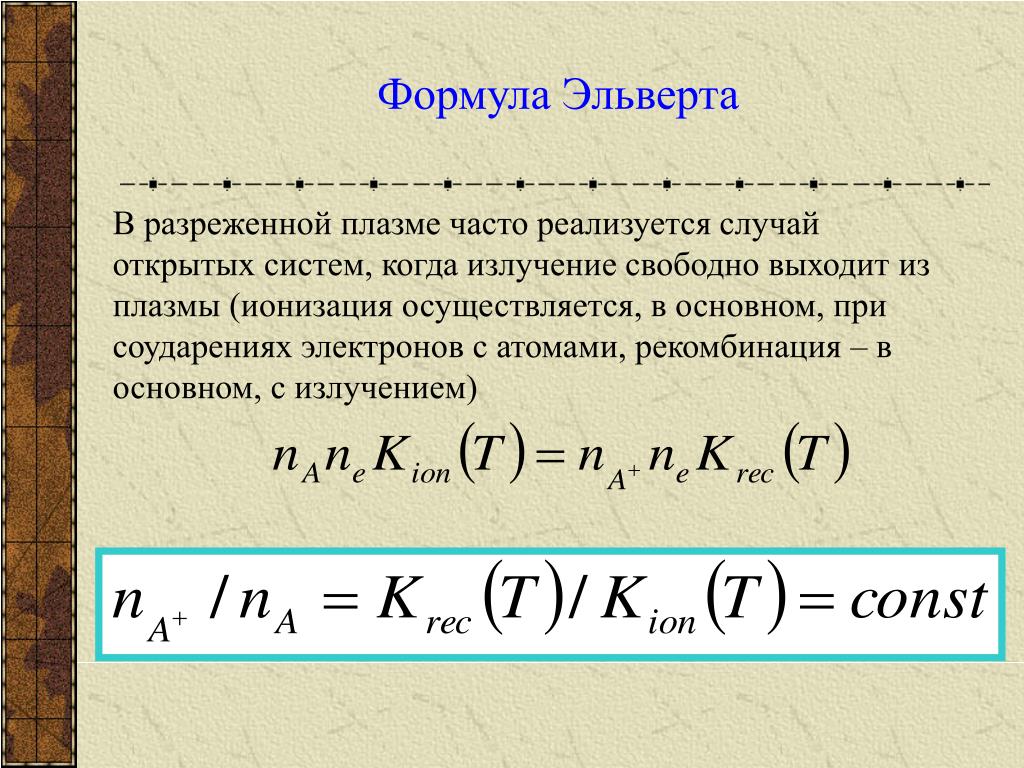 Формула Эльверта

В разреженной плазме часто реализуется случай открытых систем, когда излучение свободно выходит из плазмы (ионизация осуществляется, в основном, при соударениях электронов с атомами, рекомбинация – в основном, с излучением)

$n_A n_e K_{ion}(T) = n_{A^+} n_e K_{rec}(T)$

$n_{A^+} / n_A = K_{rec}(T) / K_{ion}(T) = const$